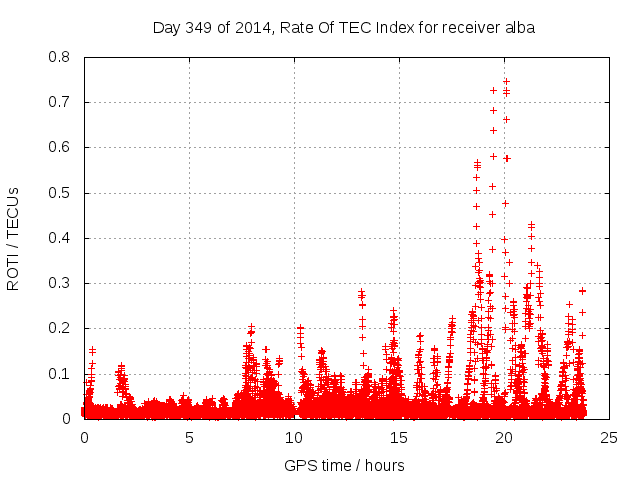 Day 349 of 2014, Rate Of TEC Index for receiver alba

ROTI / TECUs

0.8
0.7
0.6
0.5
0.4
0.3
0.2
0.1
0

0
5
10
15
20
25

GPS time / hours